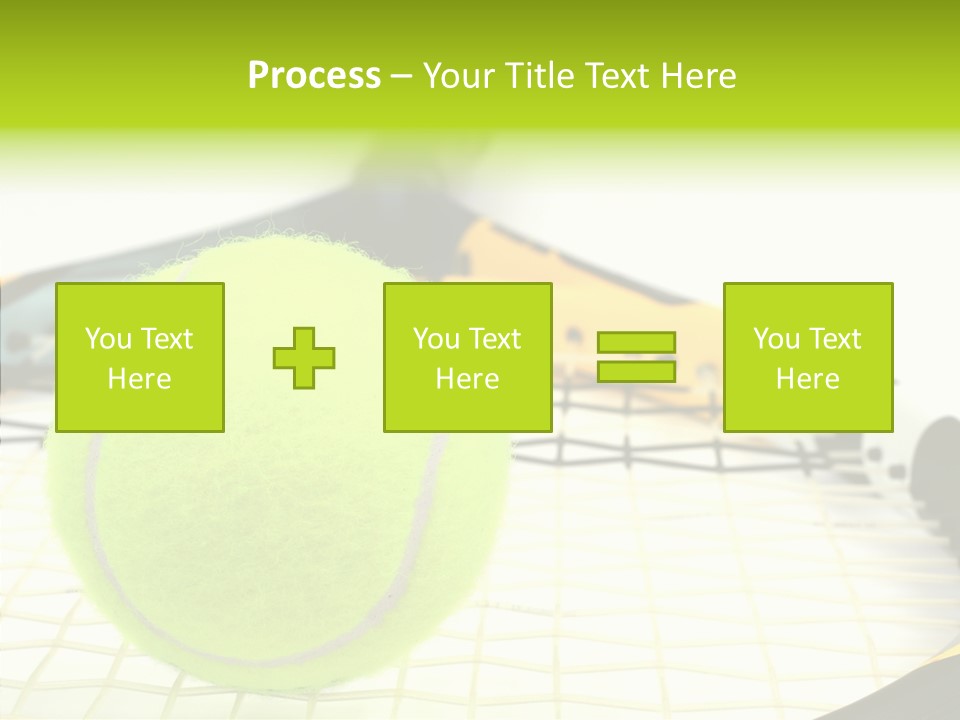 Process – Your Title Text Here

You Text Here

You Text Here

You Text Here